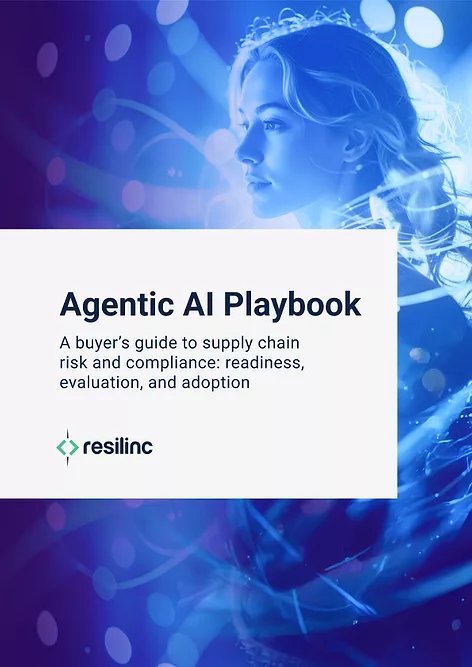 Agentic AI Playbook

A buyer's guide to supply chain risk and compliance: readiness, evaluation, and adoption

resilinc